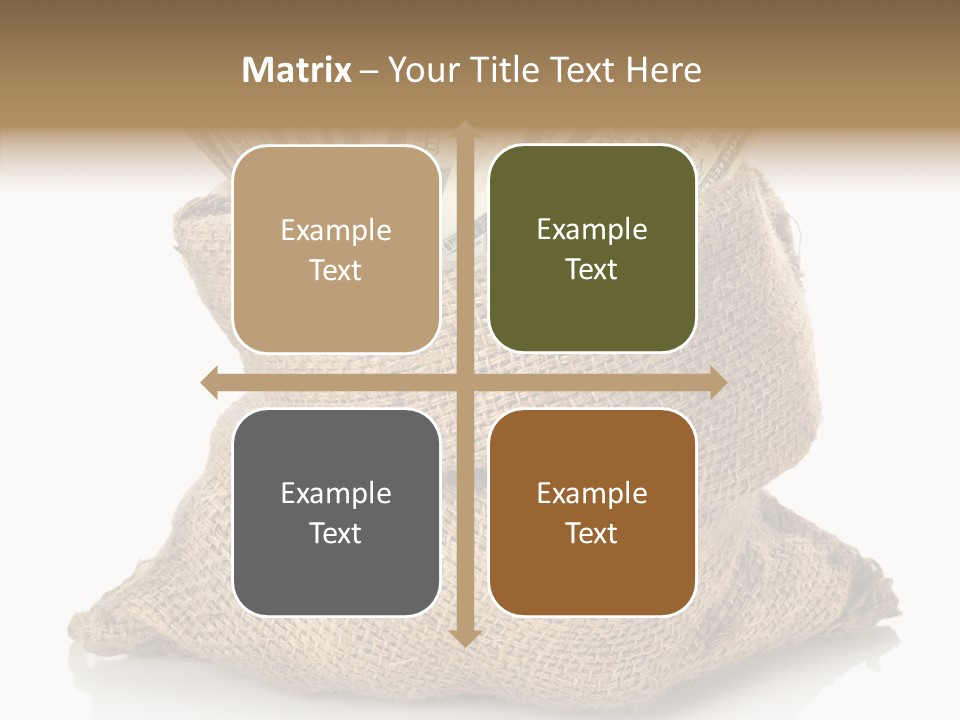 Matrix – Your Title Text Here

Example Text

Example Text

Example Text

Example Text